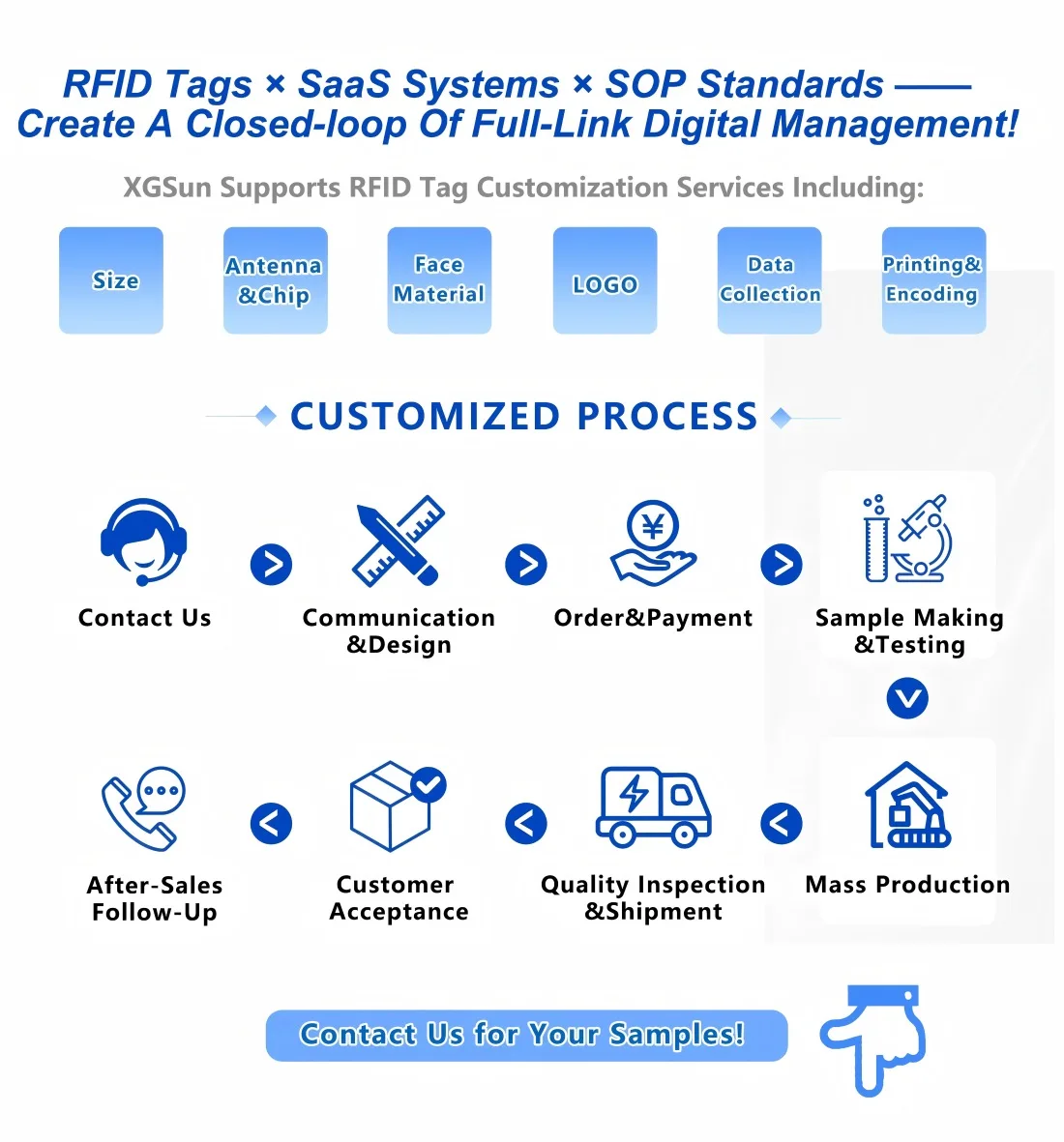 RFID Tags × SaaS Systems × SOP Standards ——
Create A Closed-loop Of Full-Link Digital Management!

XGSun Supports RFID Tag Customization Services Including:

Size

Antenna &Chip

Face Material

LOGO

Data Collection

Printing& Encoding

CUSTOMIZED PROCESS

Contact Us

Communication &Design

Order&Payment

Sample Making &Testing

Mass Production

Quality Inspection &Shipment

Customer Acceptance

After-Sales Follow-Up

Contact Us for Your Samples!